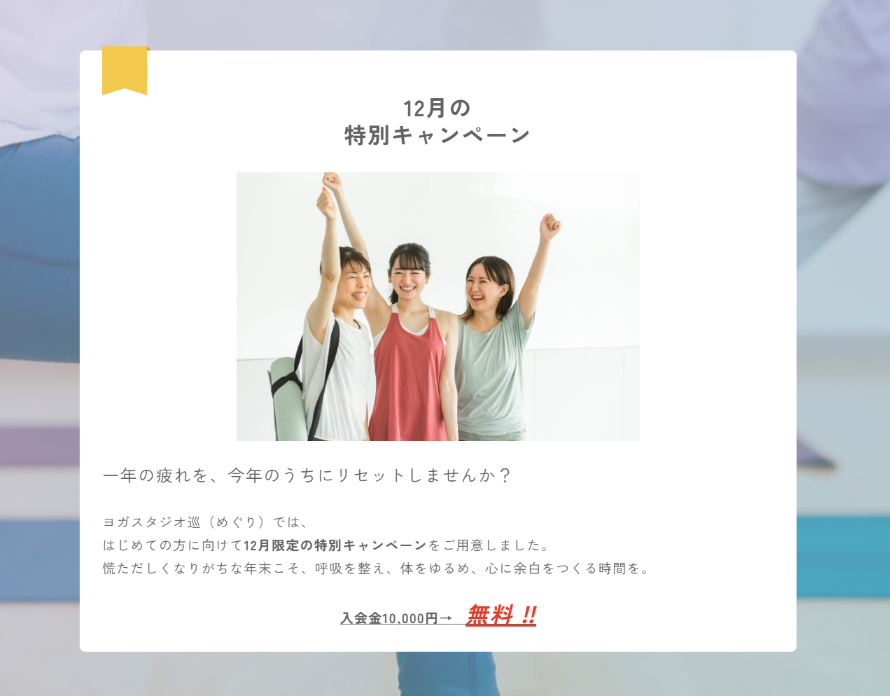 12月の
特別キャンペーン

一年の疲れを、今年のうちにリセットしませんか？

ヨガスタジオ巡（めぐり）では、
はじめての方に向けて12月限定の特別キャンペーンをご用意しました。
慌ただしくなりがちな年末こそ、呼吸を整え、体をゆるめ、心に余白をつくる時間を。

入会金10,000円→　無料 !!